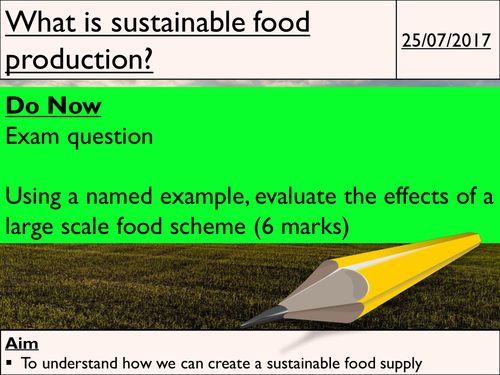 What is sustainable food production?

25/07/2017

Do Now
Exam question

Using a named example, evaluate the effects of a large scale food scheme (6 marks)

Aim
▪ To understand how we can create a sustainable food supply